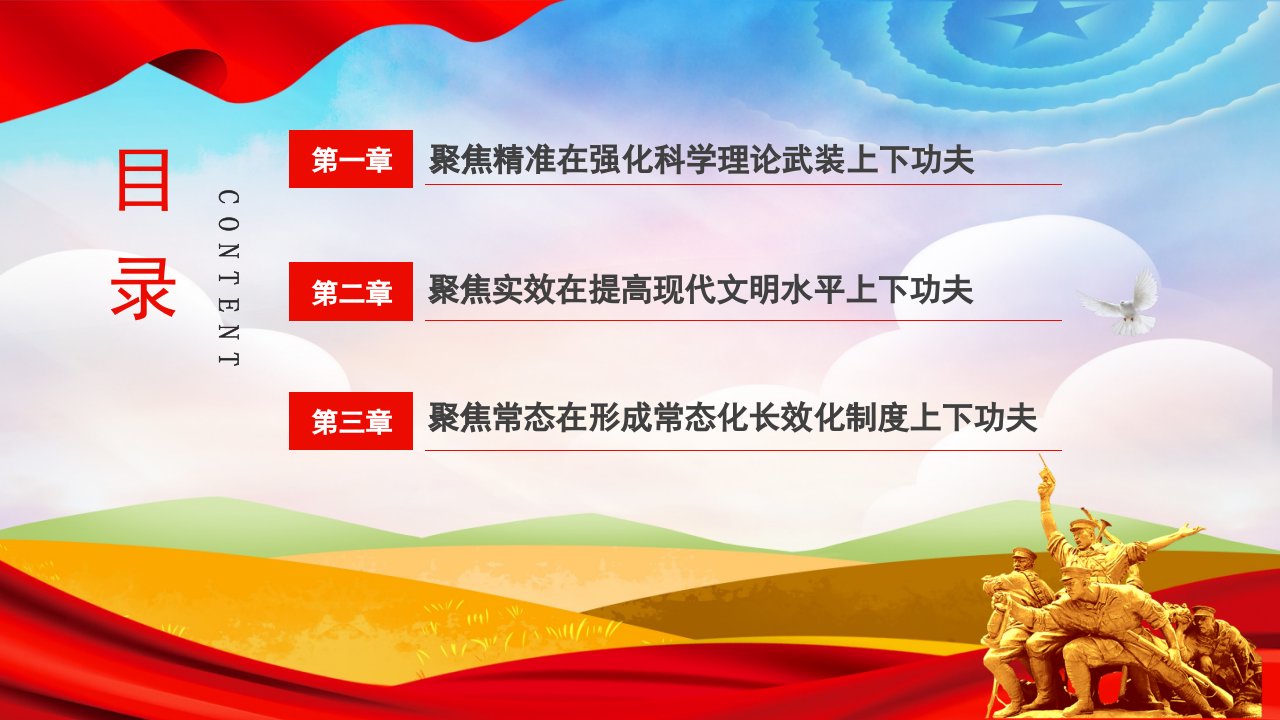 目录

CONTENT

第一章 聚焦精准在强化科学理论武装上下功夫

第二章 聚焦实效在提高现代文明水平上下功夫

第三章 聚焦常态在形成常态化长效化制度上下功夫